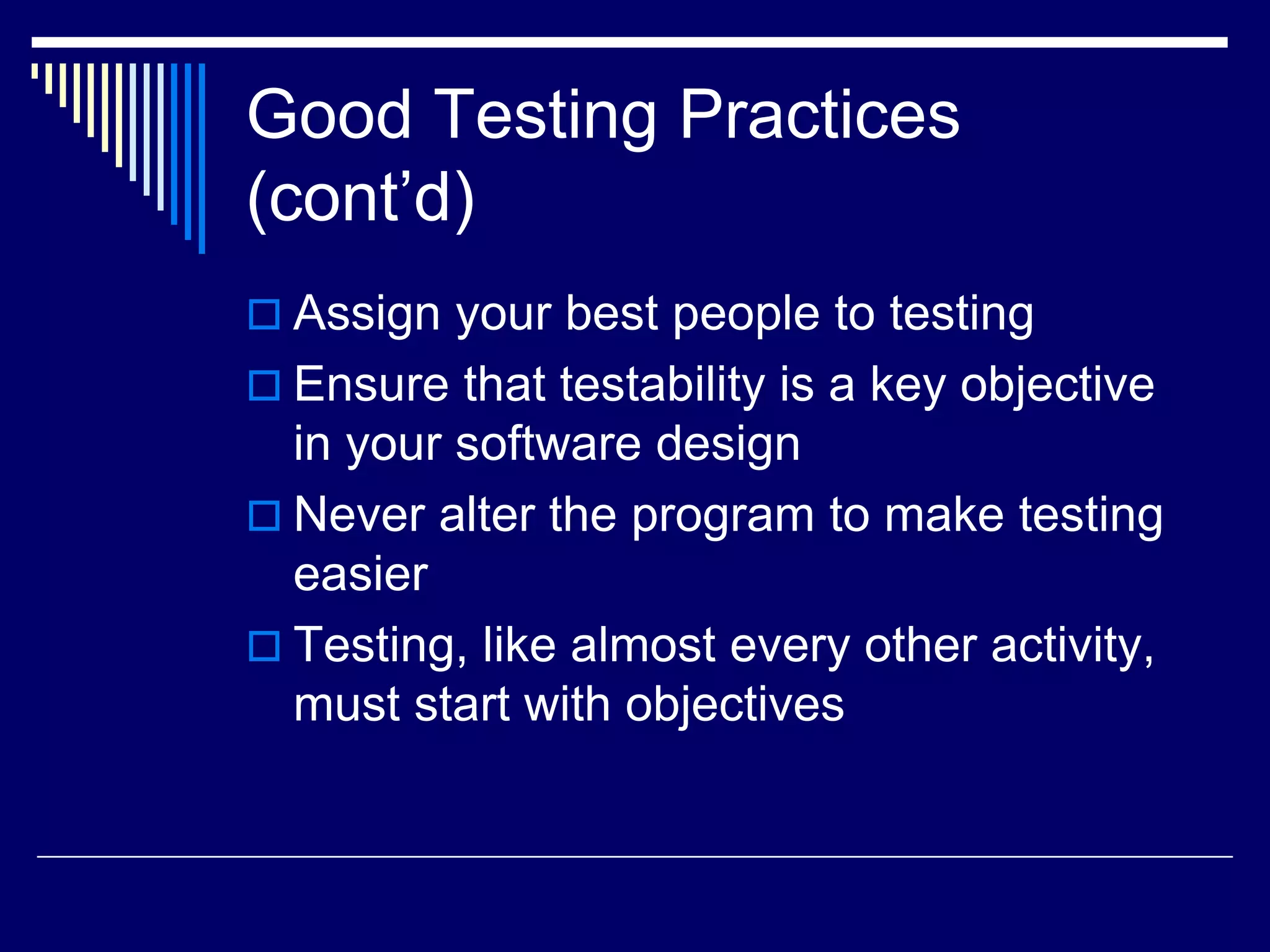 Good Testing Practices (cont’d)

□ Assign your best people to testing
□ Ensure that testability is a key objective in your software design
□ Never alter the program to make testing easier
□ Testing, like almost every other activity, must start with objectives